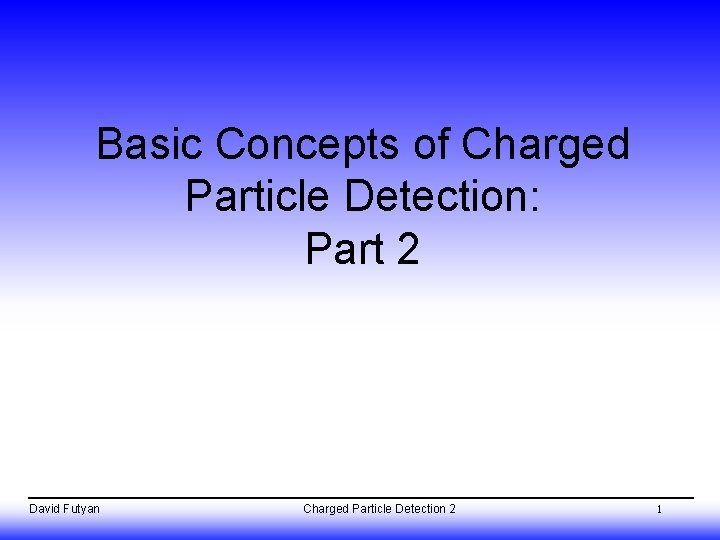 Basic Concepts of Charged Particle Detection:
Part 2

David Futyan

Charged Particle Detection 2

1